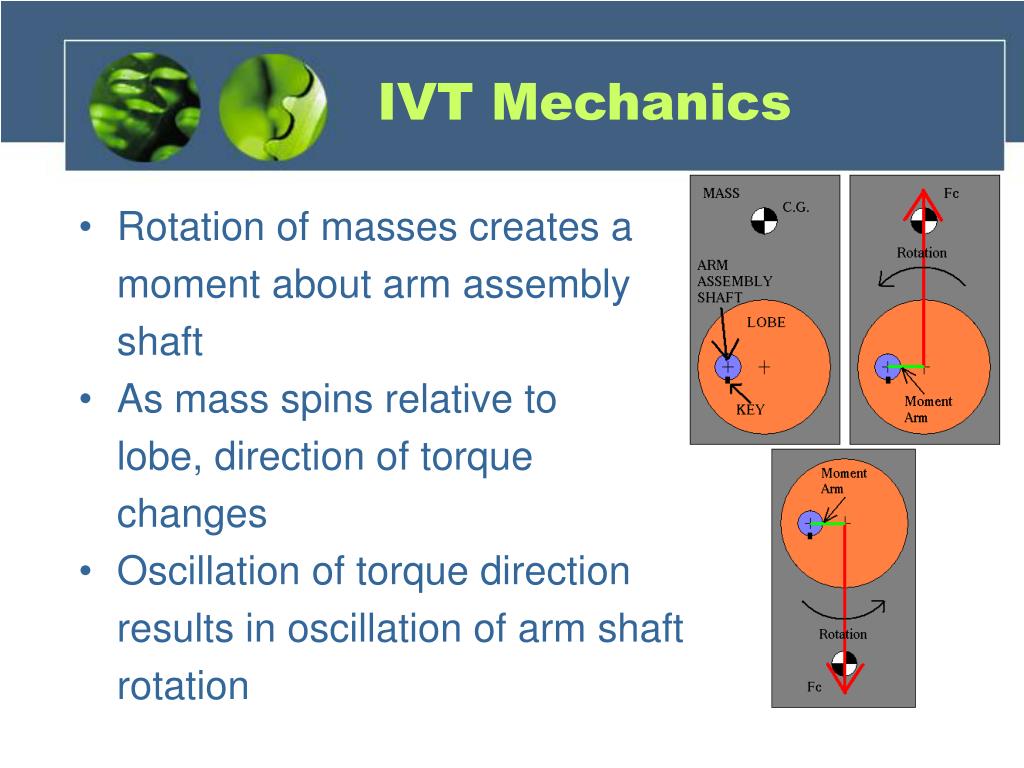 IVT Mechanics

• Rotation of masses creates a moment about arm assembly shaft
• As mass spins relative to lobe, direction of torque changes
• Oscillation of torque direction results in oscillation of arm shaft rotation

MASS
C.G.
ARM ASSEMBLY SHAFT
LOBE
KEY

Fc
Rotation
Moment Arm

Moment Arm
Rotation
Fc